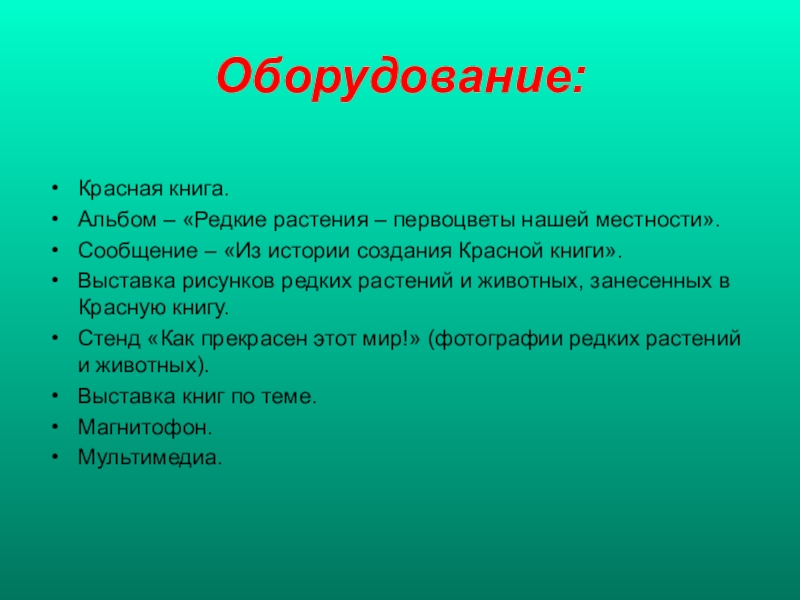 Оборудование:

• Красная книга.
• Альбом – «Редкие растения – первоцветы нашей местности».
• Сообщение – «Из истории создания Красной книги».
• Выставка рисунков редких растений и животных, занесенных в Красную книгу.
• Стенд «Как прекрасен этот мир!» (фотографии редких растений и животных).
• Выставка книг по теме.
• Магнитофон.
• Мультимедиа.